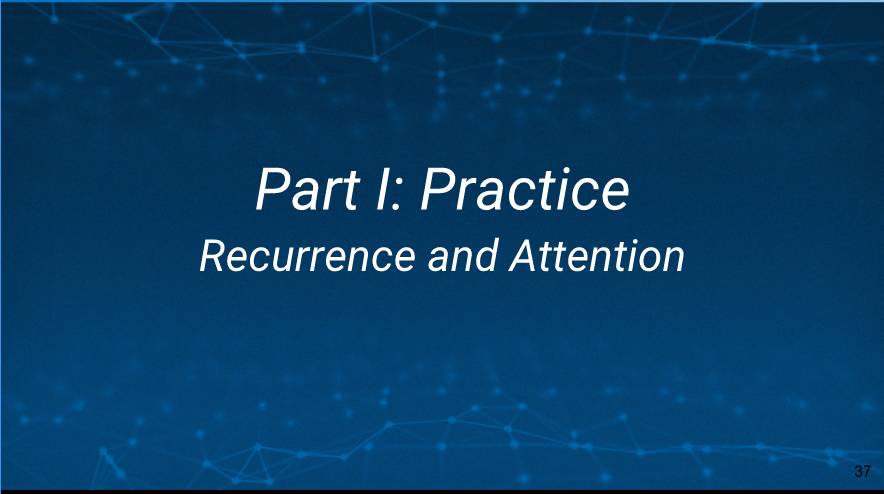 Part I: Practice
Recurrence and Attention

37